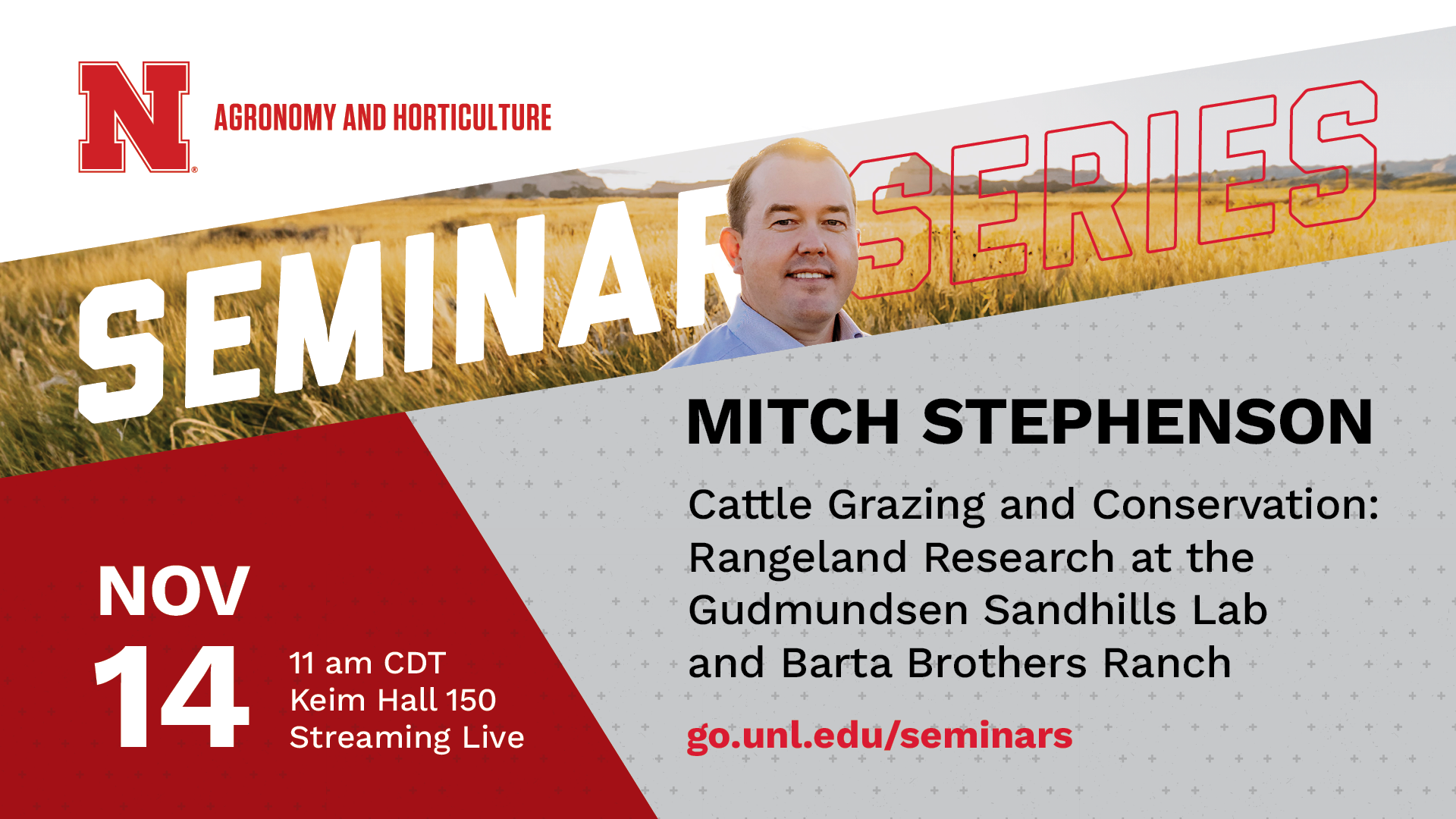 N
AGRONOMY AND HORTICULTURE

SEMINAR SERIES

MITCH STEPHENSON

Cattle Grazing and Conservation: Rangeland Research at the Gudmundsen Sandhills Lab and Barta Brothers Ranch

go.unl.edu/seminars

NOV
14

11 am CDT
Keim Hall 150
Streaming Live